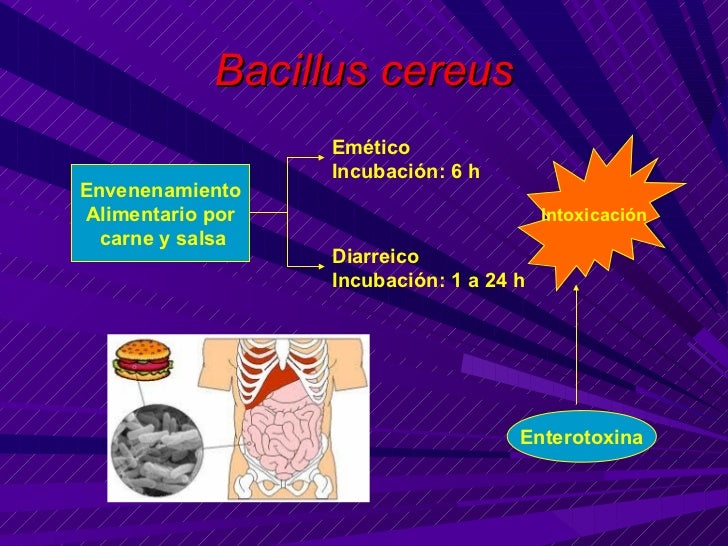 Bacillus cereus

Envenenamiento Alimentario por carne y salsa

Emético
Incubación: 6 h

Diarreico
Incubación: 1 a 24 h

Intoxicación

Enterotoxina